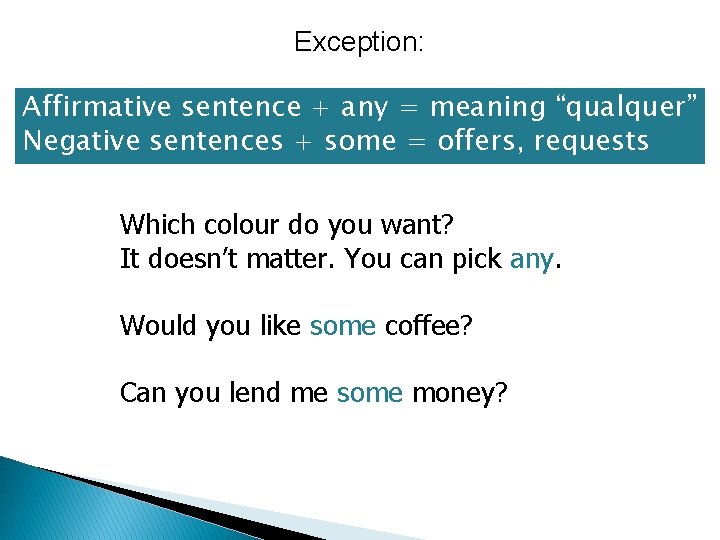 Exception:

Affirmative sentence + any = meaning “qualquer”
Negative sentences + some = offers, requests

Which colour do you want?
It doesn’t matter. You can pick any.

Would you like some coffee?

Can you lend me some money?